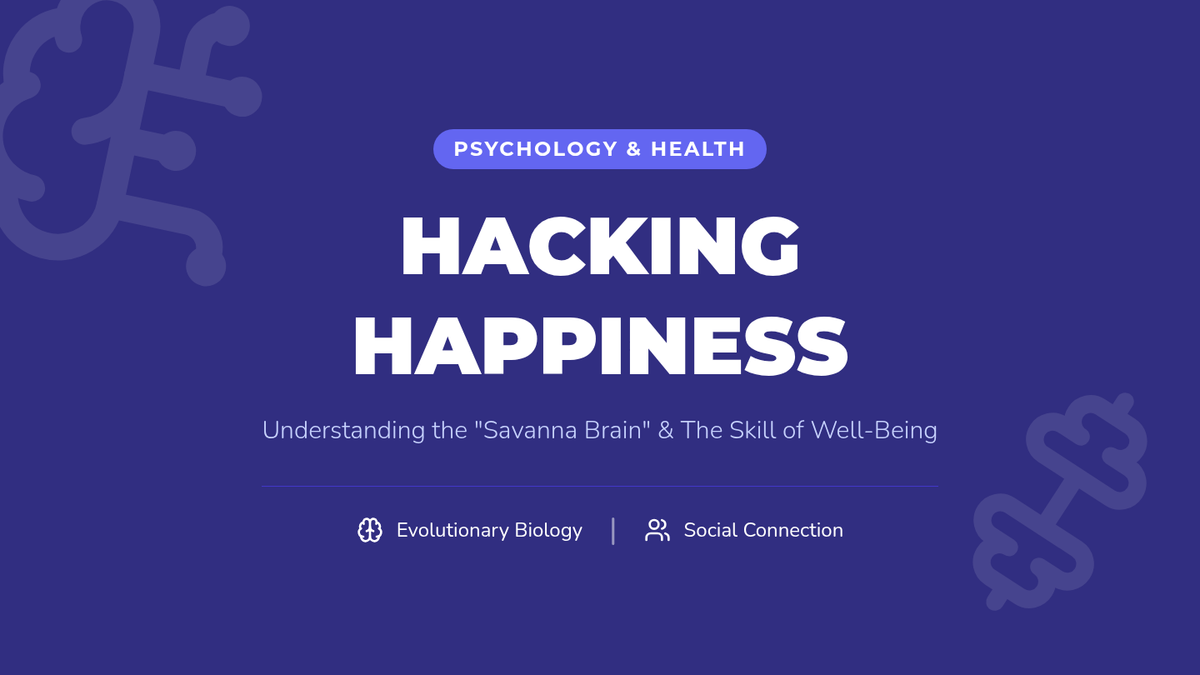 PSYCHOLOGY & HEALTH

HACKING HAPPINESS

Understanding the "Savanna Brain" & The Skill of Well-Being

Evolutionary Biology | Social Connection